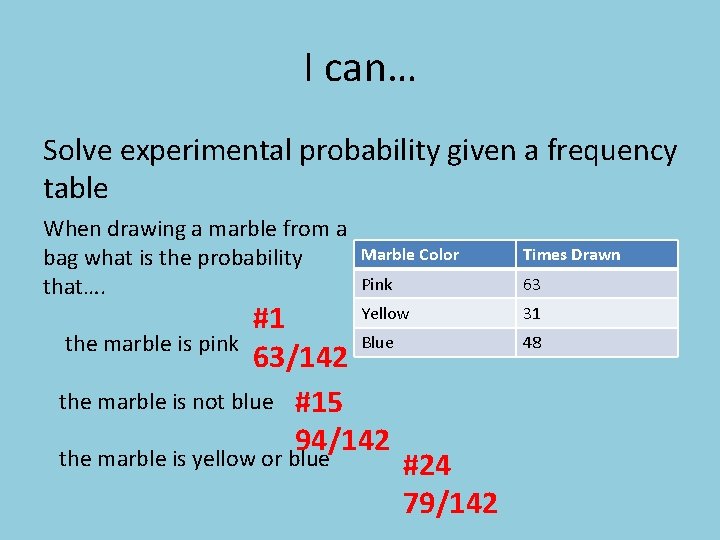 I can…

Solve experimental probability given a frequency table

When drawing a marble from a bag what is the probability that….

| Marble Color | Times Drawn |
|---|---|
| Pink | 63 |
| Yellow | 31 |
| Blue | 48 |

the marble is pink #1 63/142

the marble is not blue #15 94/142

the marble is yellow or blue #24 79/142